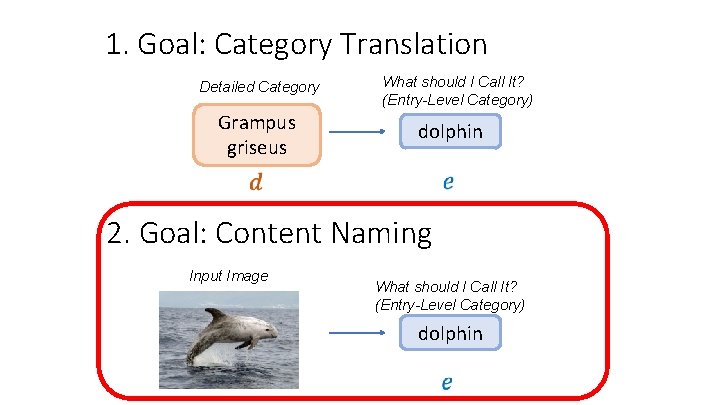 1. Goal: Category Translation

Detailed Category

Grampus griseus

$d$

What should I Call It? (Entry-Level Category)

dolphin

$e$

2. Goal: Content Naming

Input Image

What should I Call It? (Entry-Level Category)

dolphin

$e$